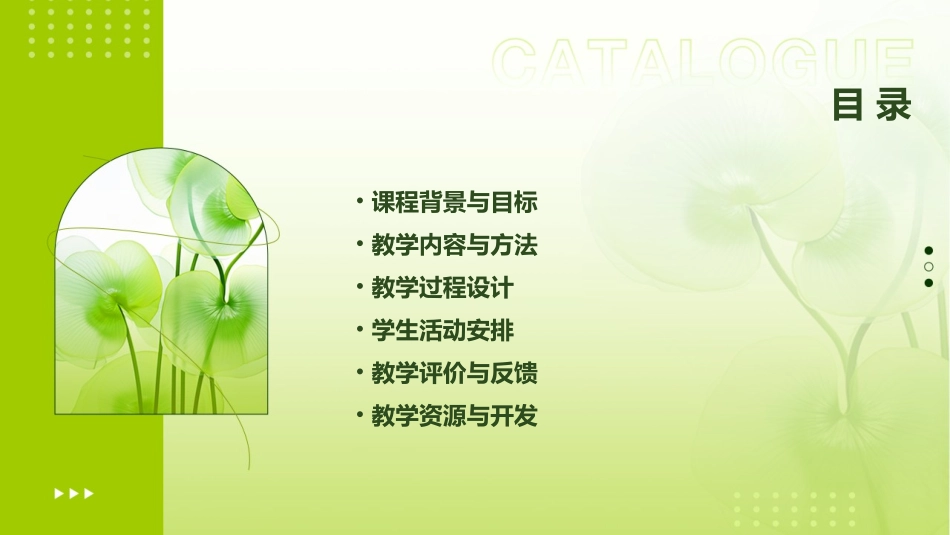 CATALOGUE

目录

• 课程背景与目标
• 教学内容与方法
• 教学过程设计
• 学生活动安排
• 教学评价与反馈
• 教学资源与开发